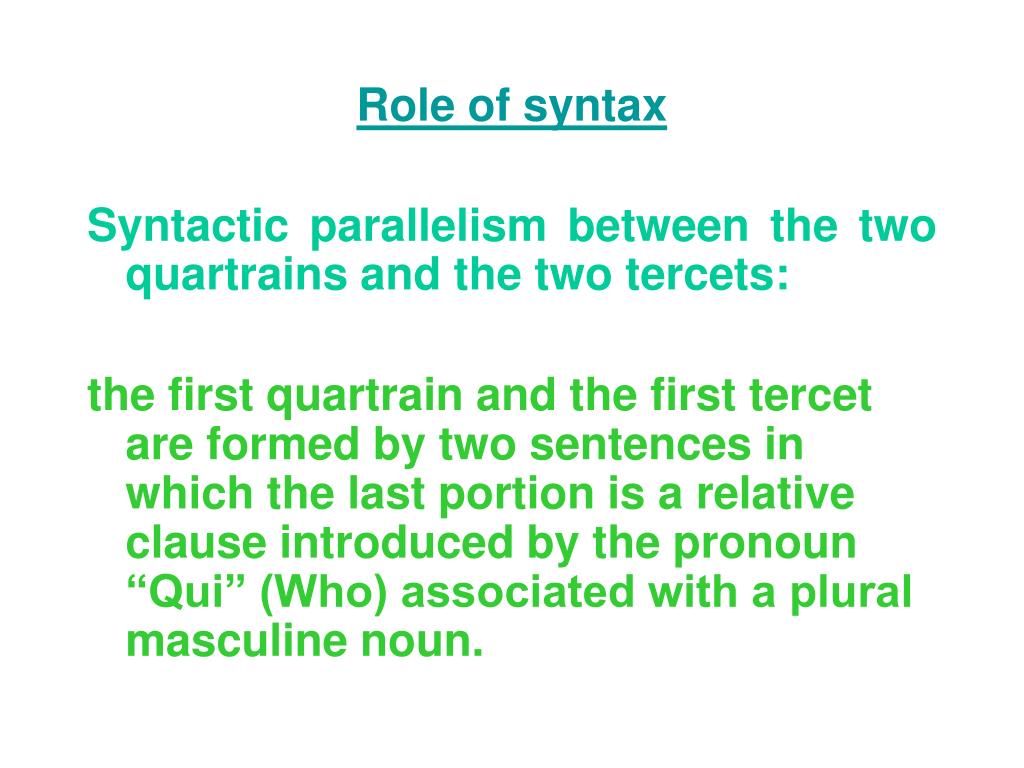 Role of syntax

Syntactic parallelism between the two quartrains and the two tercets:

the first quartrain and the first tercet are formed by two sentences in which the last portion is a relative clause introduced by the pronoun “Qui” (Who) associated with a plural masculine noun.